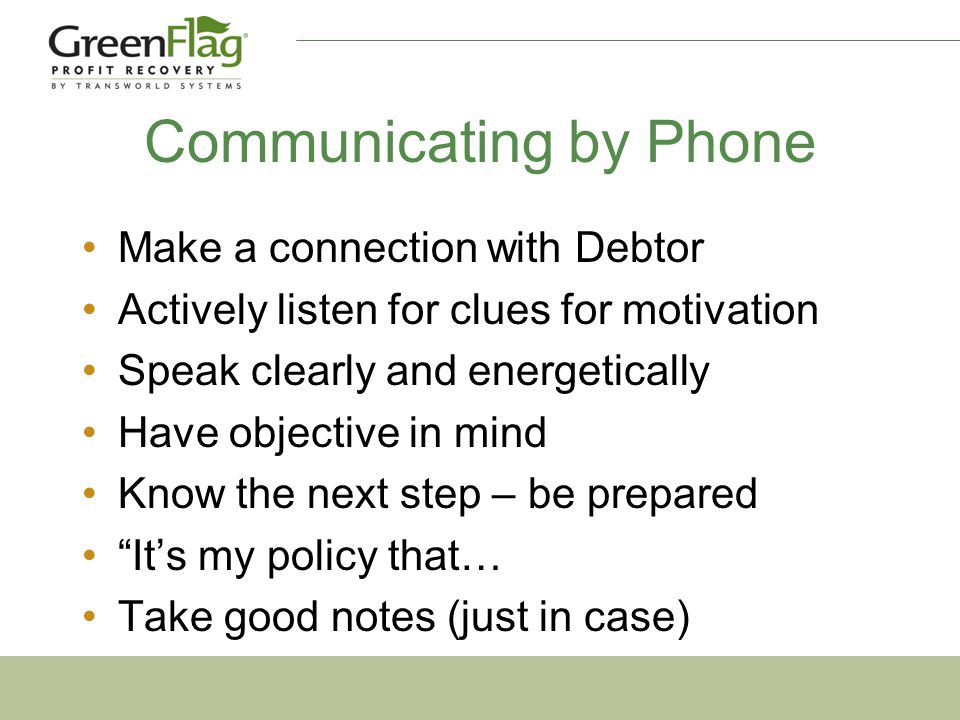 GreenFlag®
PROFIT RECOVERY
BY TRANSWORLD SYSTEMS

Communicating by Phone

• Make a connection with Debtor
• Actively listen for clues for motivation
• Speak clearly and energetically
• Have objective in mind
• Know the next step – be prepared
• “It’s my policy that…
• Take good notes (just in case)